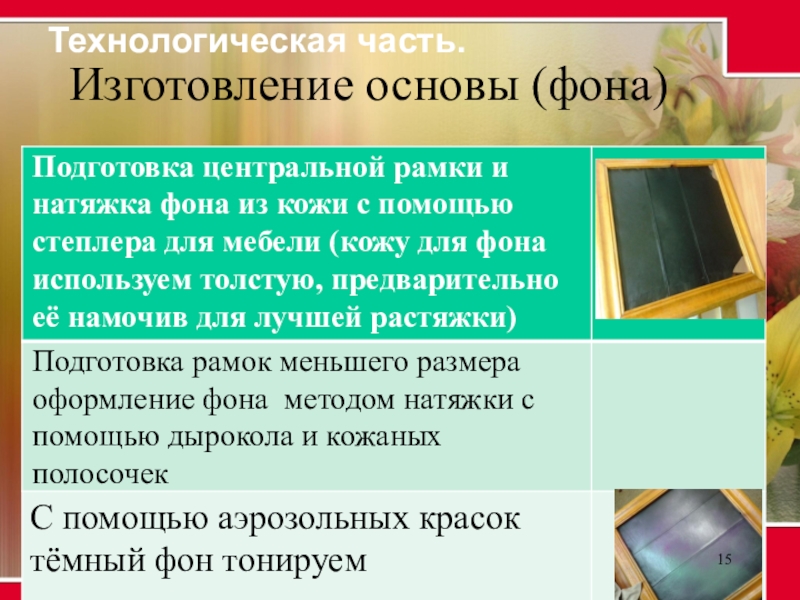 Технологическая часть.

Изготовление основы (фона)

| | |
|---|---|
| Подготовка центральной рамки и натяжка фона из кожи с помощью степлера для мебели (кожу для фона используем толстую, предварительно её намочив для лучшей растяжки) | |
| Подготовка рамок меньшего размера оформление фона методом натяжки с помощью дырокола и кожаных полосочек | |
| С помощью аэрозольных красок тёмный фон тонируем | |

15